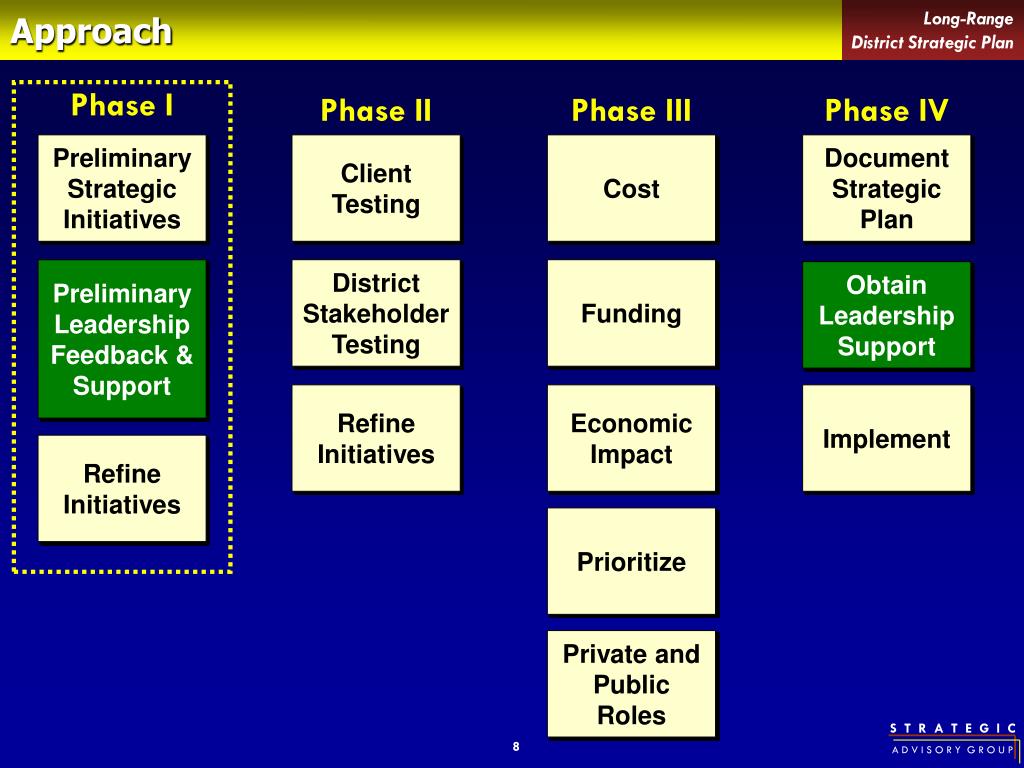 Approach

Long-Range
District Strategic Plan

Phase I

Preliminary Strategic Initiatives

Preliminary Leadership Feedback & Support

Refine Initiatives

Phase II

Client Testing

District Stakeholder Testing

Refine Initiatives

Phase III

Cost

Funding

Economic Impact

Prioritize

Private and Public Roles

Phase IV

Document Strategic Plan

Obtain Leadership Support

Implement

8

STRATEGIC
ADVISORY GROUP